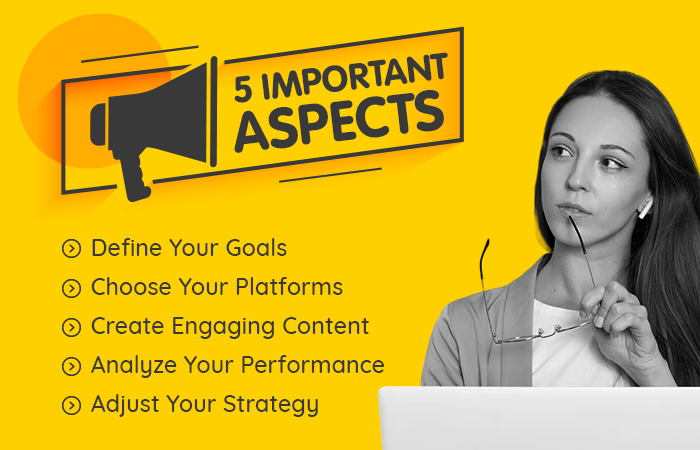 5 IMPORTANT ASPECTS

Define Your Goals
Choose Your Platforms
Create Engaging Content
Analyze Your Performance
Adjust Your Strategy